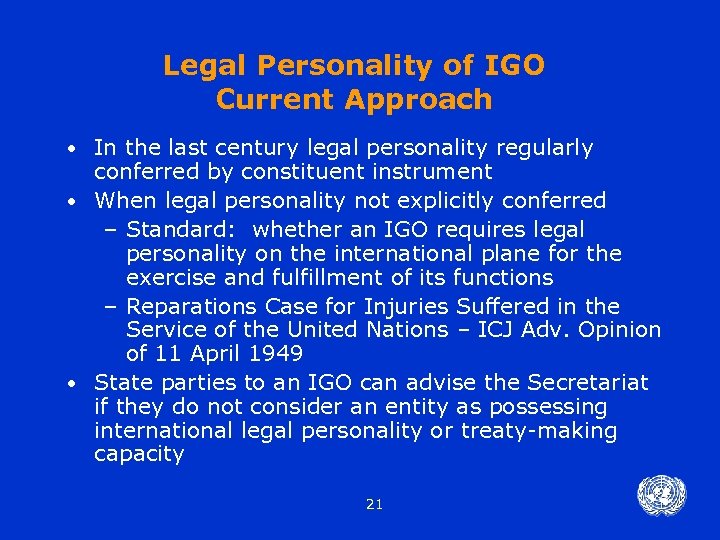 Legal Personality of IGO
Current Approach

• In the last century legal personality regularly conferred by constituent instrument
• When legal personality not explicitly conferred
– Standard: whether an IGO requires legal personality on the international plane for the exercise and fulfillment of its functions
– Reparations Case for Injuries Suffered in the Service of the United Nations – ICJ Adv. Opinion of 11 April 1949
• State parties to an IGO can advise the Secretariat if they do not consider an entity as possessing international legal personality or treaty-making capacity

21